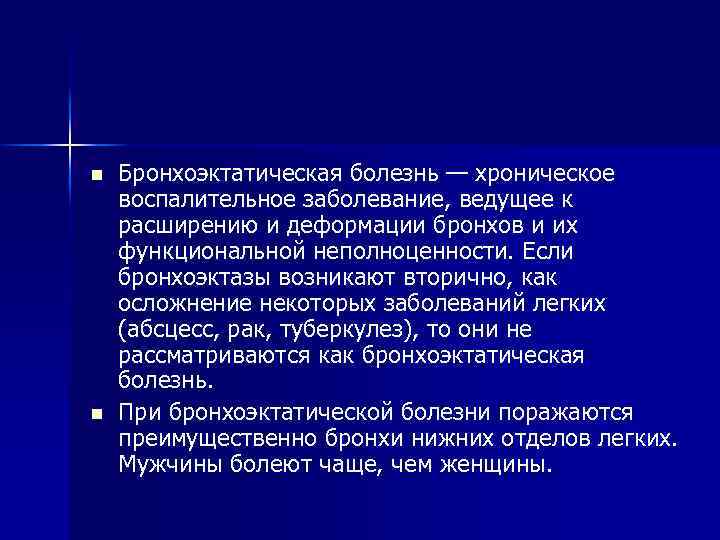 Бронхоэктатическая болезнь — хроническое воспалительное заболевание, ведущее к расширению и деформации бронхов и их функциональной неполноценности. Если бронхоэктазы возникают вторично, как осложнение некоторых заболеваний легких (абсцесс, рак, туберкулез), то они не рассматриваются как бронхоэктатическая болезнь.

При бронхоэктатической болезни поражаются преимущественно бронхи нижних отделов легких. Мужчины болеют чаще, чем женщины.